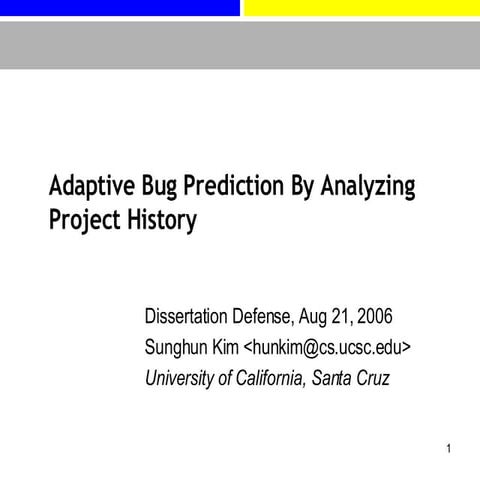 Adaptive Bug Prediction By Analyzing Project History

Dissertation Defense, Aug 21, 2006
Sunghun Kim <hunkim@cs.ucsc.edu>
University of California, Santa Cruz

1